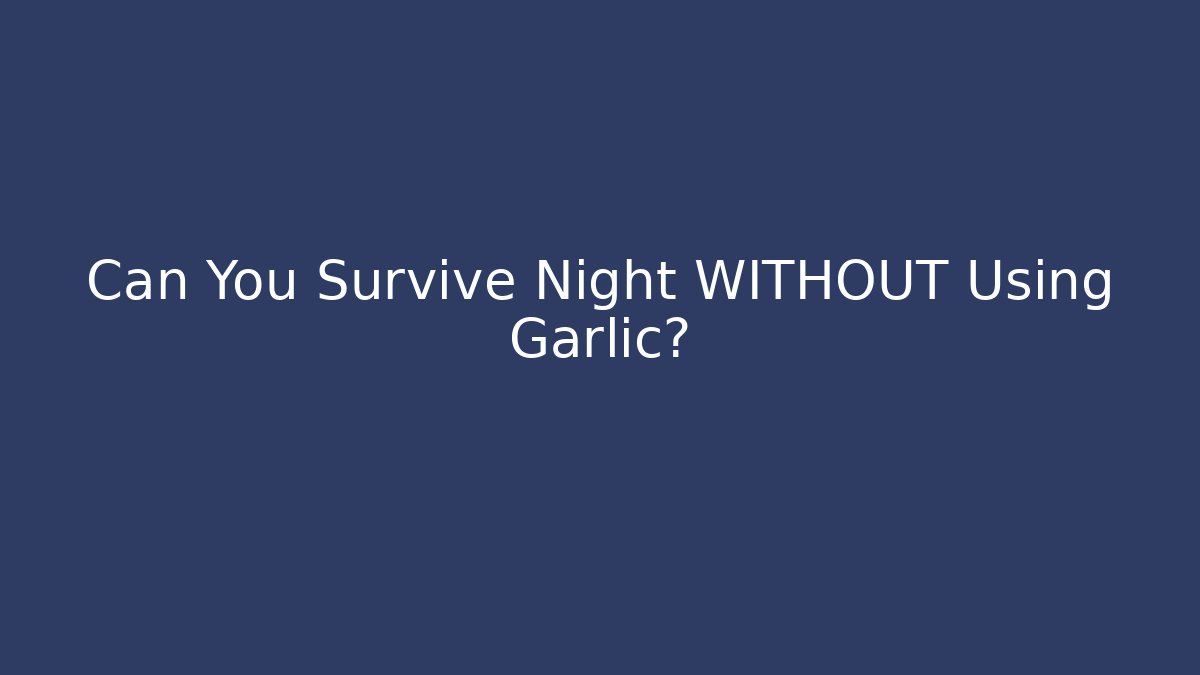 Can You Survive Night WITHOUT Using Garlic?